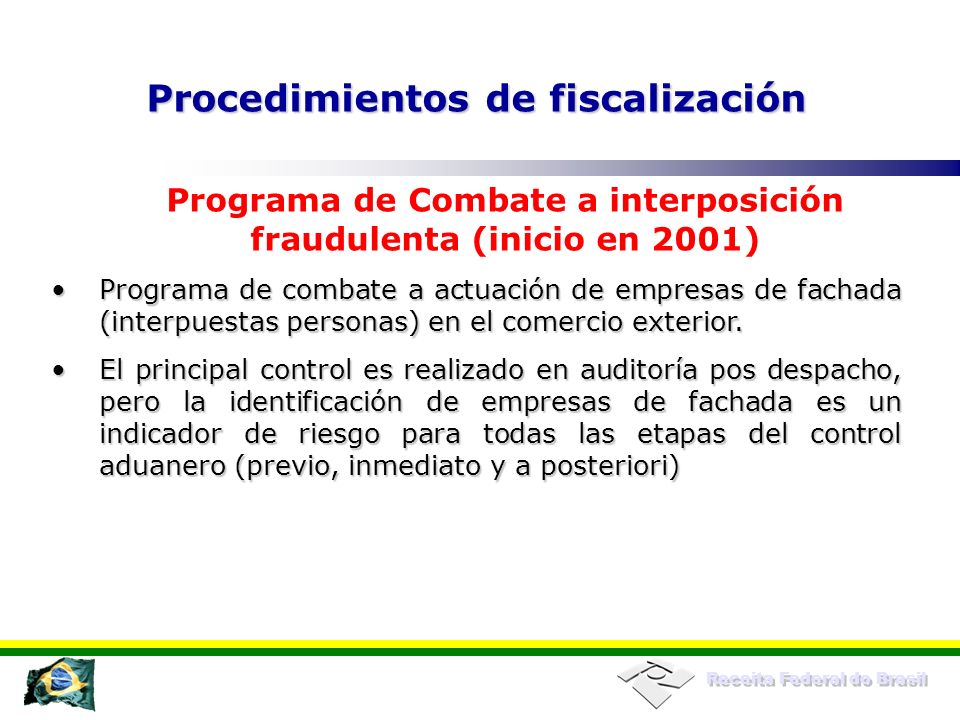 Procedimientos de fiscalización

Programa de Combate a interposición fraudulenta (inicio en 2001)

• Programa de combate a actuación de empresas de fachada (interpuestas personas) en el comercio exterior.

• El principal control es realizado en auditoría pos despacho, pero la identificación de empresas de fachada es un indicador de riesgo para todas las etapas del control aduanero (previo, inmediato y a posteriori)

Receita Federal do Brasil